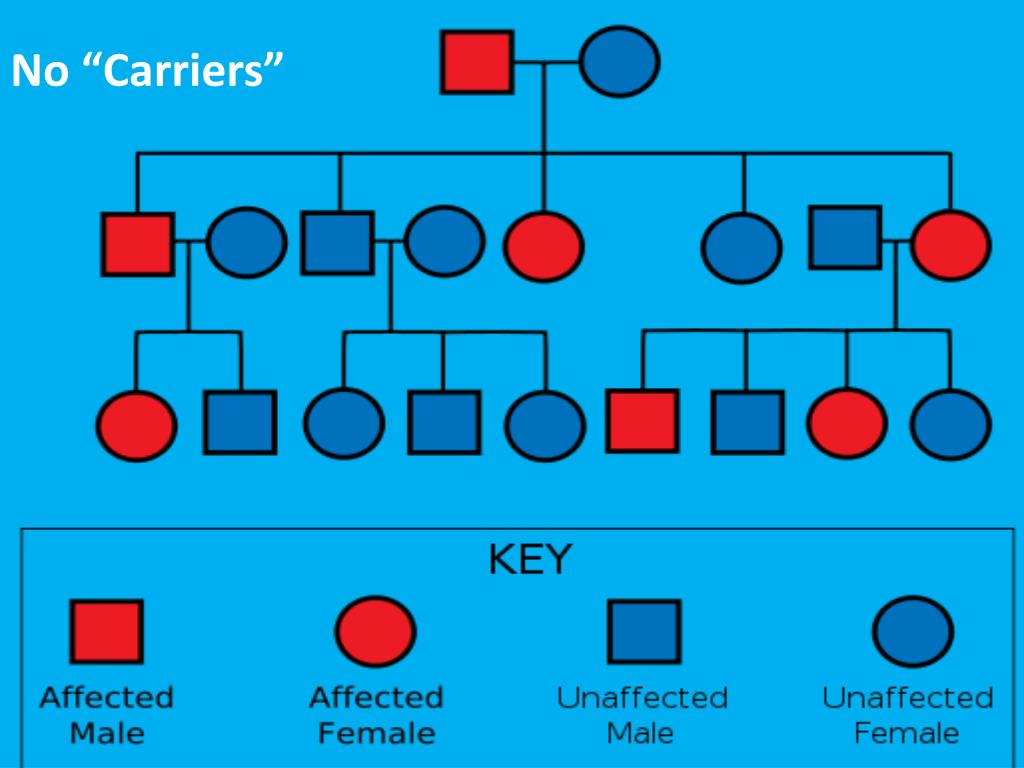 No “Carriers”

KEY

Affected Male

Affected Female

Unaffected Male

Unaffected Female